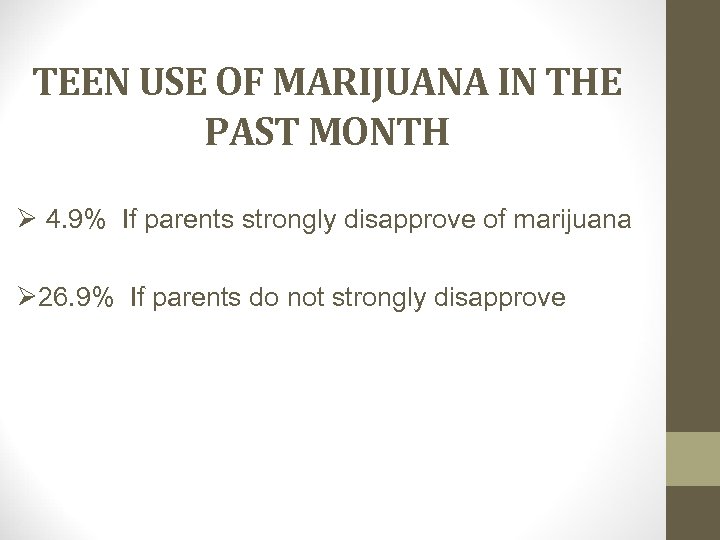 TEEN USE OF MARIJUANA IN THE PAST MONTH

➢ 4.9%  If parents strongly disapprove of marijuana

➢26.9%  If parents do not strongly disapprove